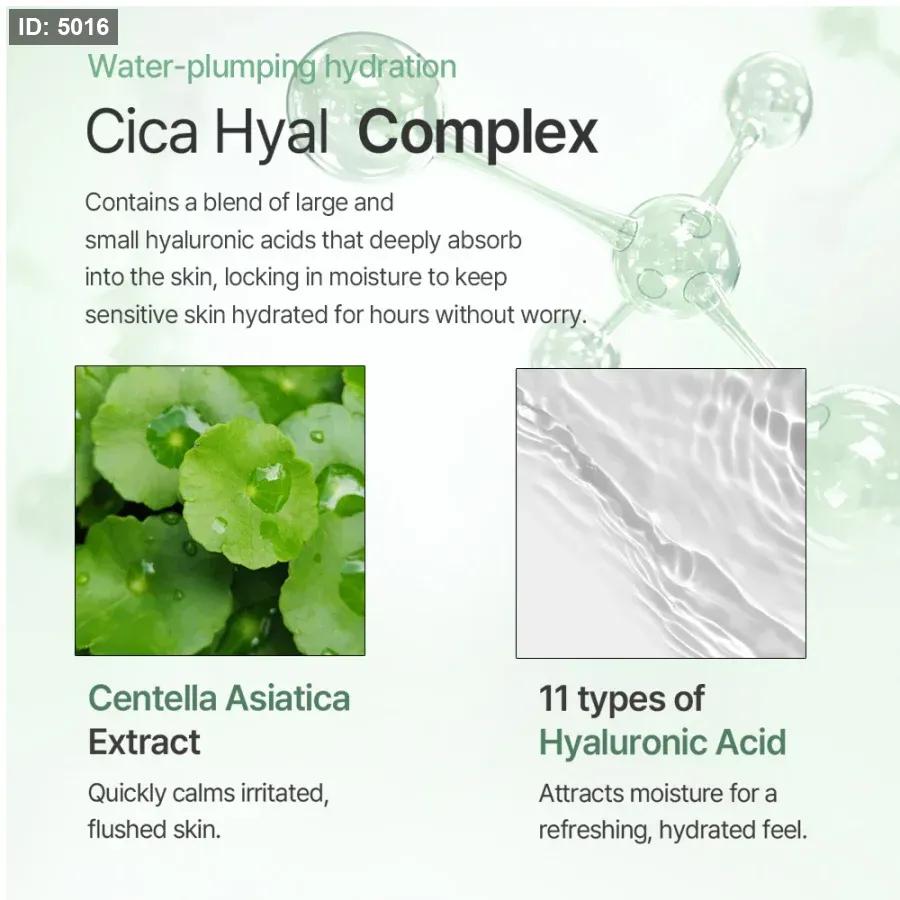 ID: 5016

Water-plumping hydration

Cica Hyal Complex

Contains a blend of large and small hyaluronic acids that deeply absorb into the skin, locking in moisture to keep sensitive skin hydrated for hours without worry.

Centella Asiatica Extract

Quickly calms irritated, flushed skin.

11 types of Hyaluronic Acid

Attracts moisture for a refreshing, hydrated feel.